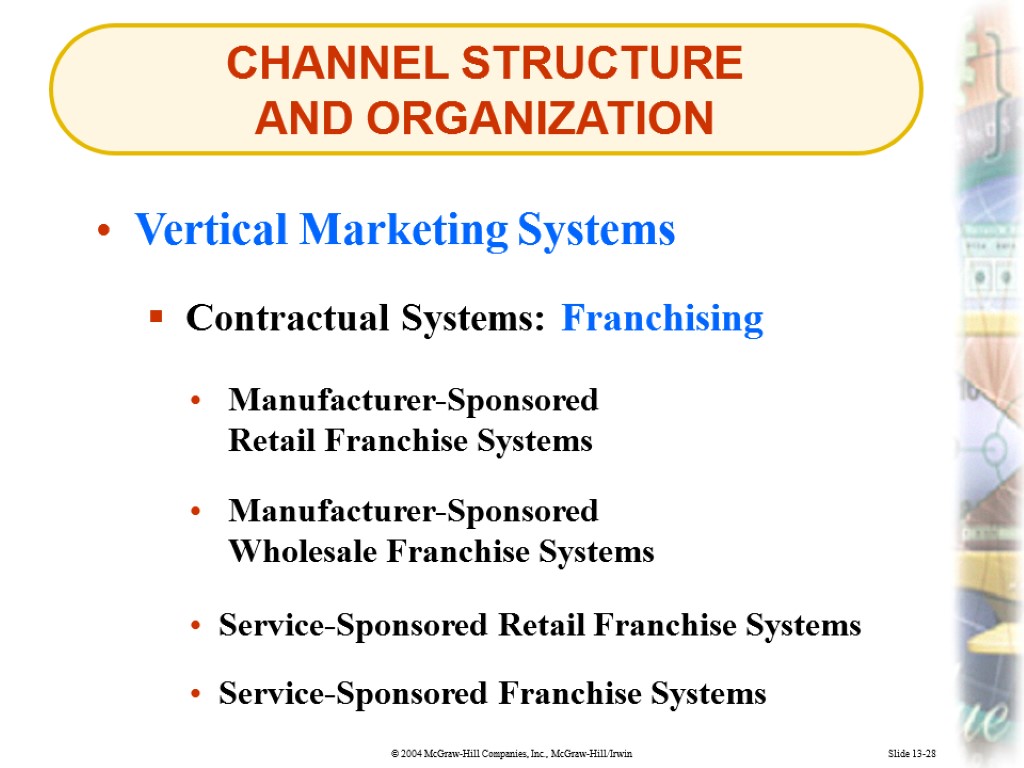 CHANNEL STRUCTURE AND ORGANIZATION

• Vertical Marketing Systems

▪ Contractual Systems: Franchising

• Manufacturer-Sponsored Retail Franchise Systems

• Manufacturer-Sponsored Wholesale Franchise Systems

• Service-Sponsored Retail Franchise Systems

• Service-Sponsored Franchise Systems

© 2004 McGraw-Hill Companies, Inc., McGraw-Hill/Irwin

Slide 13-28